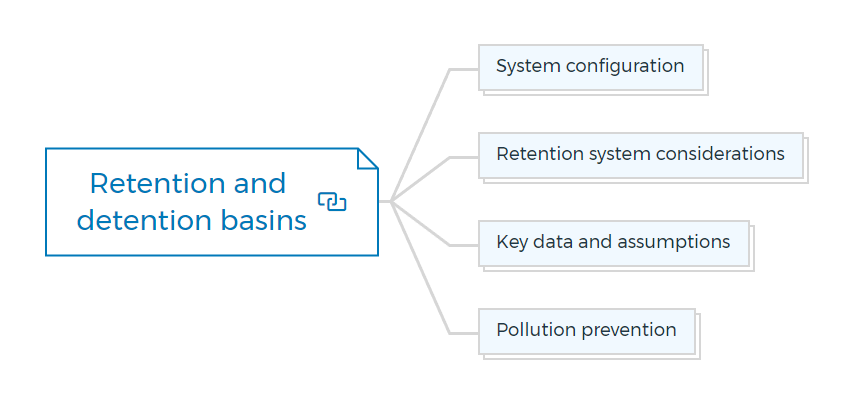 Retention and detention basins

System configuration

Retention system considerations

Key data and assumptions

Pollution prevention